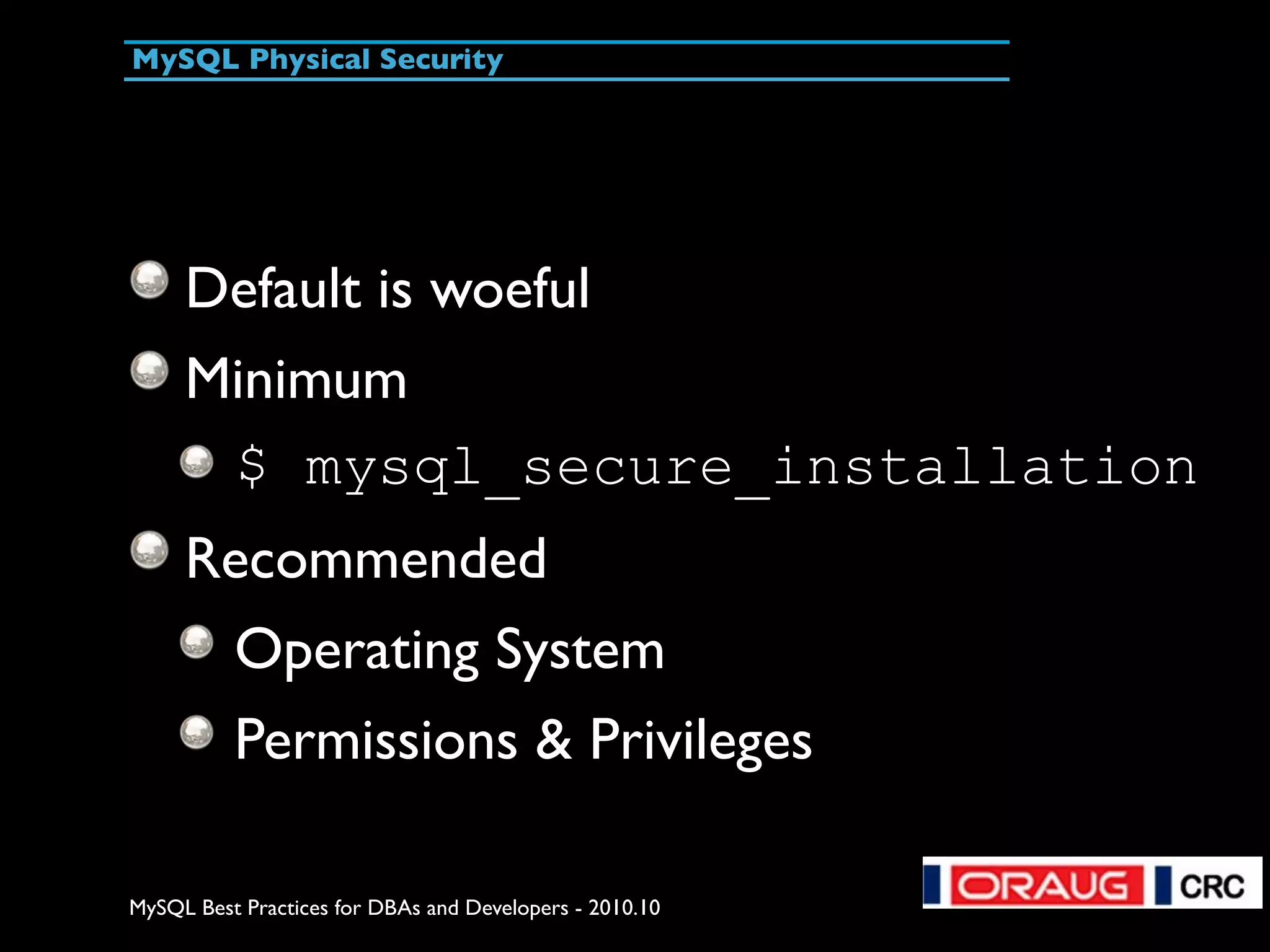 MySQL Physical Security

Default is woeful

Minimum

$ mysql_secure_installation

Recommended

Operating System

Permissions & Privileges

MySQL Best Practices for DBAs and Developers - 2010.10

ORAUG CRC